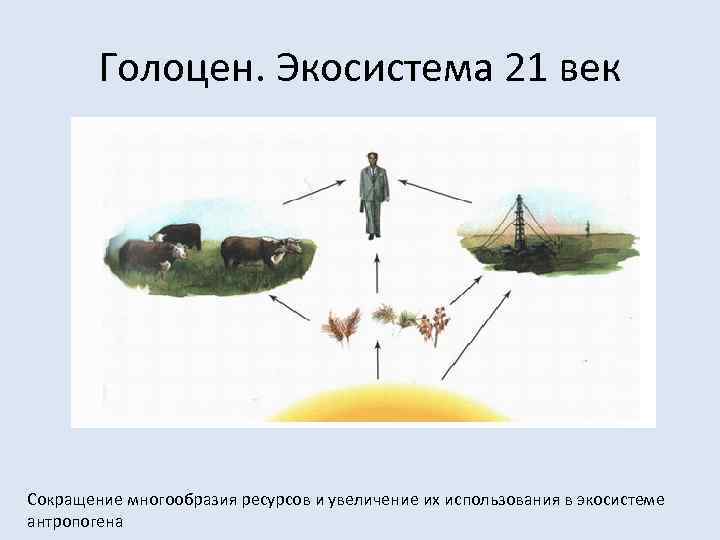 Голоцен. Экосистема 21 век

Сокращение многообразия ресурсов и увеличение их использования в экосистеме антропогена